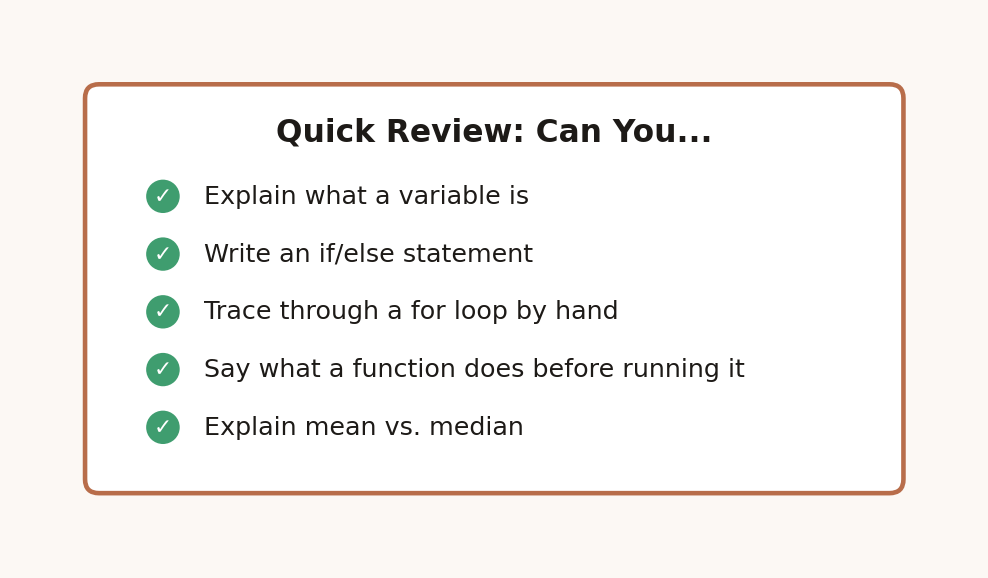 Quick Review: Can You...

✓ Explain what a variable is

✓ Write an if/else statement

✓ Trace through a for loop by hand

✓ Say what a function does before running it

✓ Explain mean vs. median